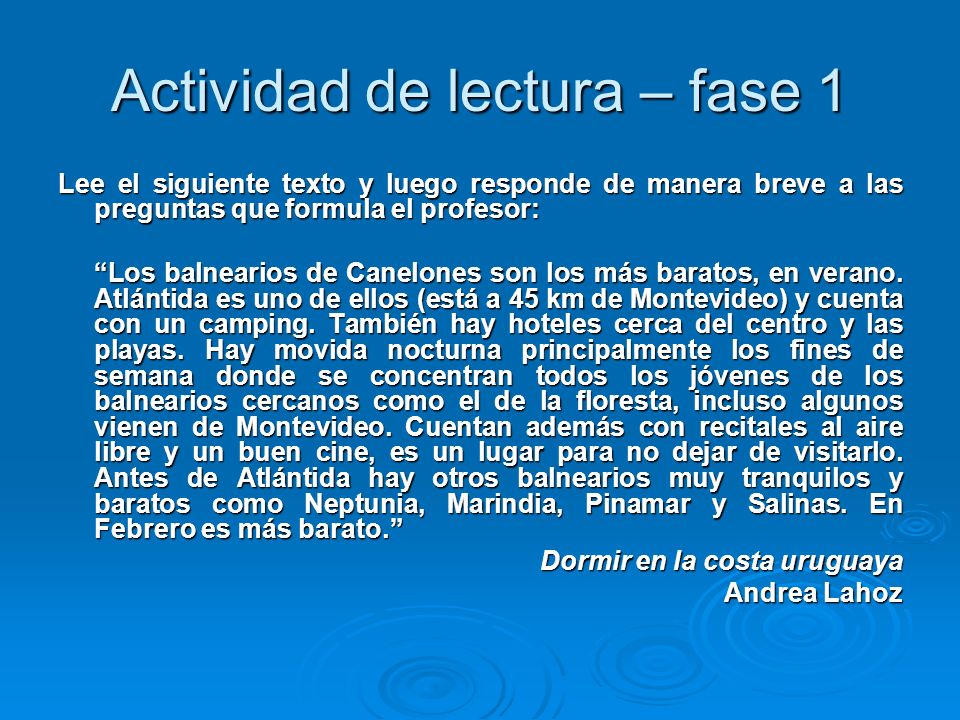 Actividad de lectura – fase 1

Lee el siguiente texto y luego responde de manera breve a las preguntas que formula el profesor:

“Los balnearios de Canelones son los más baratos, en verano. Atlántida es uno de ellos (está a 45 km de Montevideo) y cuenta con un camping. También hay hoteles cerca del centro y las playas. Hay movida nocturna principalmente los fines de semana donde se concentran todos los jóvenes de los balnearios cercanos como el de la floresta, incluso algunos vienen de Montevideo. Cuentan además con recitales al aire libre y un buen cine, es un lugar para no dejar de visitarlo. Antes de Atlántida hay otros balnearios muy tranquilos y baratos como Neptunia, Marindia, Pinamar y Salinas. En Febrero es más barato.”

Dormir en la costa uruguaya
Andrea Lahoz